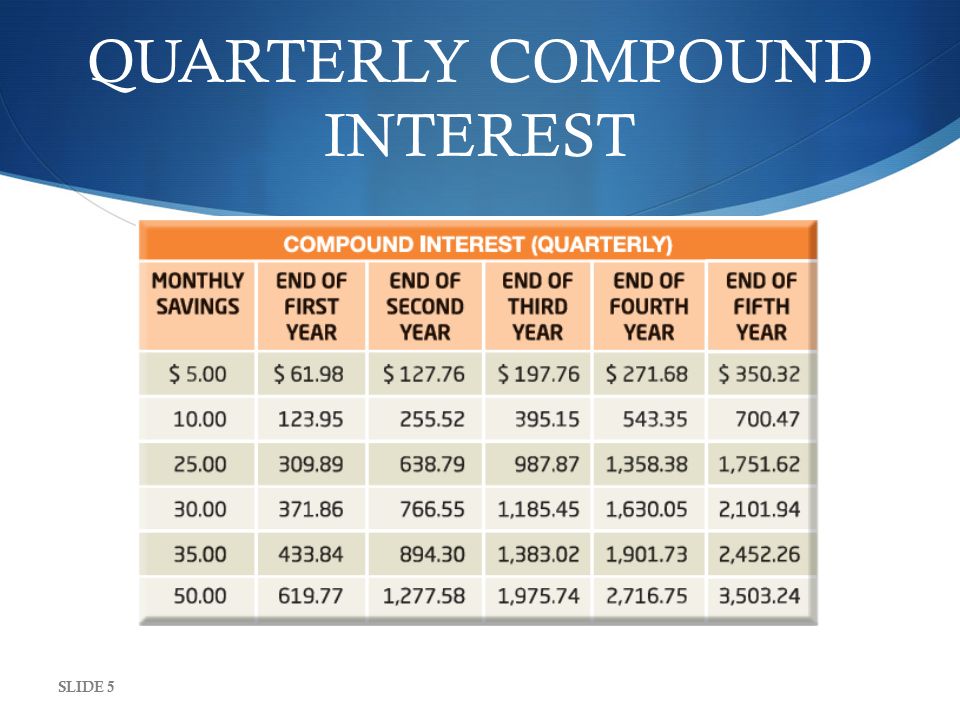 QUARTERLY COMPOUND INTEREST

COMPOUND INTEREST (QUARTERLY)

| MONTHLY SAVINGS | END OF FIRST YEAR | END OF SECOND YEAR | END OF THIRD YEAR | END OF FOURTH YEAR | END OF FIFTH YEAR |
|---|---|---|---|---|---|
| \$ 5.00 | \$ 61.98 | \$ 127.76 | \$ 197.76 | \$ 271.68 | \$ 350.32 |
| 10.00 | 123.95 | 255.52 | 395.15 | 543.35 | 700.47 |
| 25.00 | 309.89 | 638.79 | 987.87 | 1,358.38 | 1,751.62 |
| 30.00 | 371.86 | 766.55 | 1,185.45 | 1,630.05 | 2,101.94 |
| 35.00 | 433.84 | 894.30 | 1,383.02 | 1,901.73 | 2,452.26 |
| 50.00 | 619.77 | 1,277.58 | 1,975.74 | 2,716.75 | 3,503.24 |

SLIDE 5